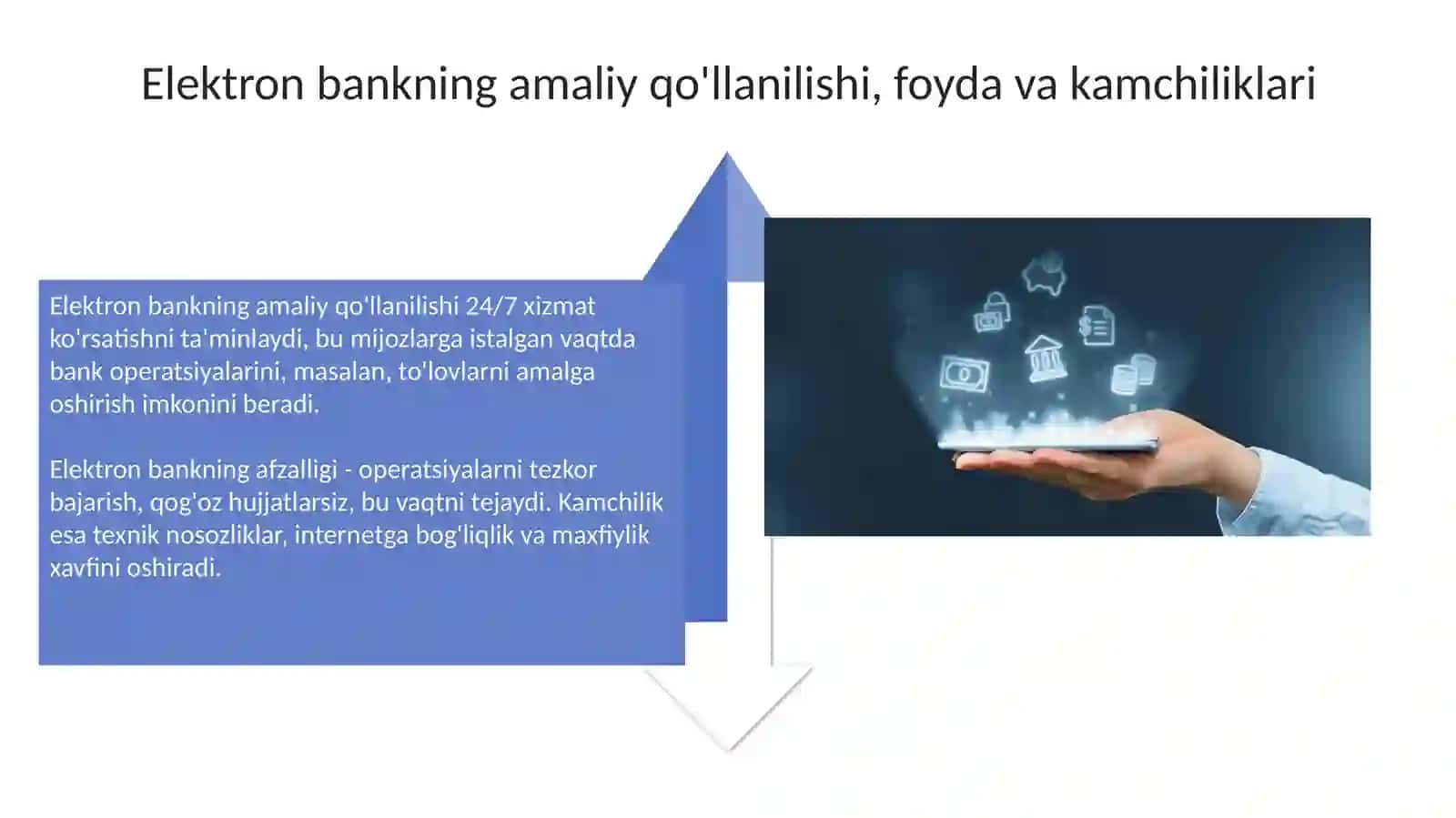 Elektron bankning amaliy qo'llanilishi, foyda va kamchiliklari

Elektron bankning amaliy qo'llanilishi 24/7 xizmat ko'rsatishni ta'minlaydi, bu mijozlarga istalgan vaqtda bank operatsiyalarini, masalan, to'lovlarni amalga oshirish imkonini beradi.

Elektron bankning afzalligi - operatsiyalarni tezkor bajarish, qog'oz hujjatlarsiz, bu vaqtni tejaydi. Kamchilik esa texnik nosozliklar, internetga bog'liqlik va maxfiylik xavfini oshiradi.